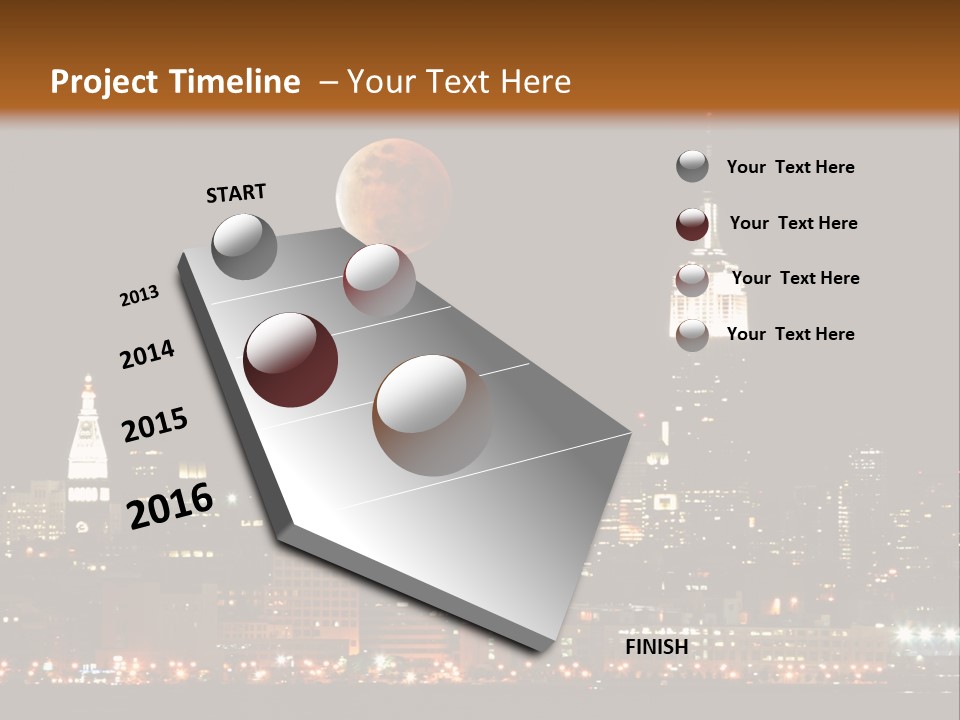 Project Timeline – Your Text Here

START

2013

2014

2015

2016

FINISH

Your Text Here

Your Text Here

Your Text Here

Your Text Here